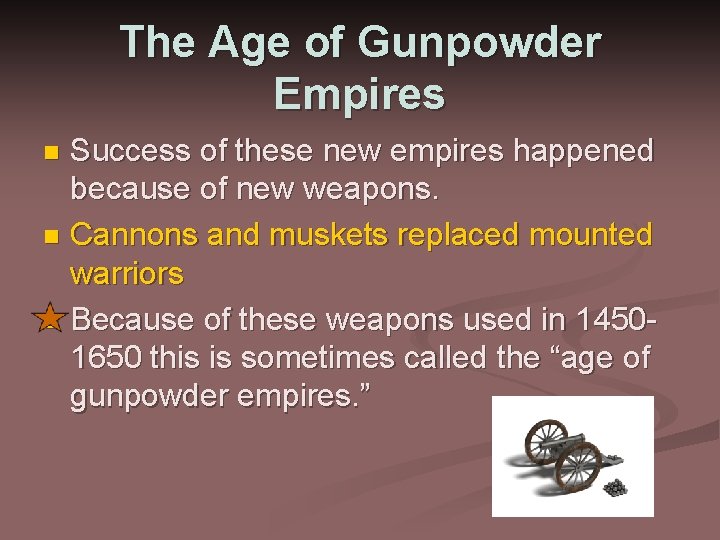 The Age of Gunpowder Empires

Success of these new empires happened because of new weapons.

Cannons and muskets replaced mounted warriors

Because of these weapons used in 1450-1650 this is sometimes called the “age of gunpowder empires.”